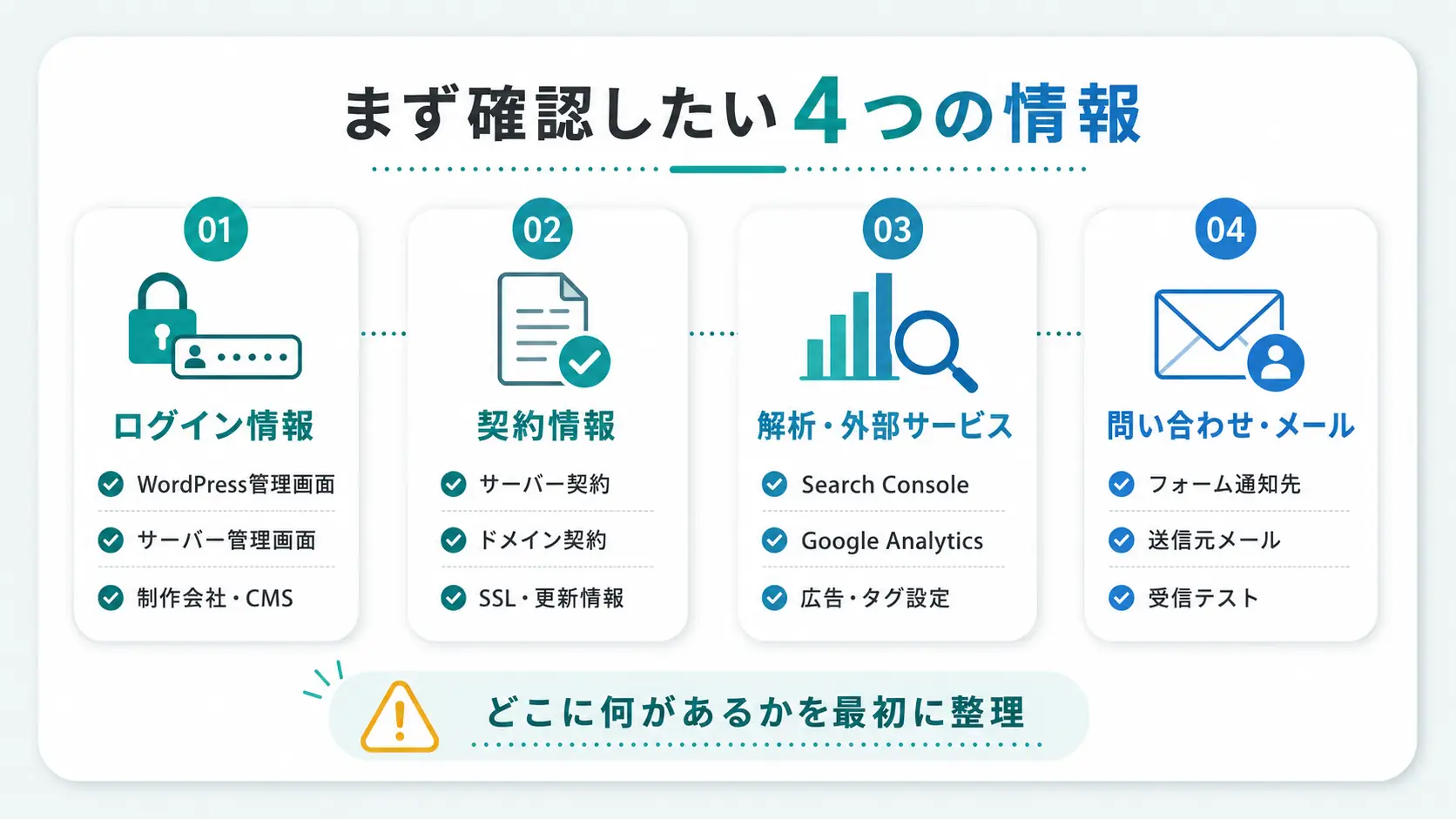 まず確認したい4つの情報

01
ログイン情報
WordPress管理画面
サーバー管理画面
制作会社・CMS

02
契約情報
サーバー契約
ドメイン契約
SSL・更新情報

03
解析・外部サービス
Search Console
Google Analytics
広告・タグ設定

04
問い合わせ・メール
フォーム通知先
送信元メール
受信テスト

どこに何があるかを最初に整理